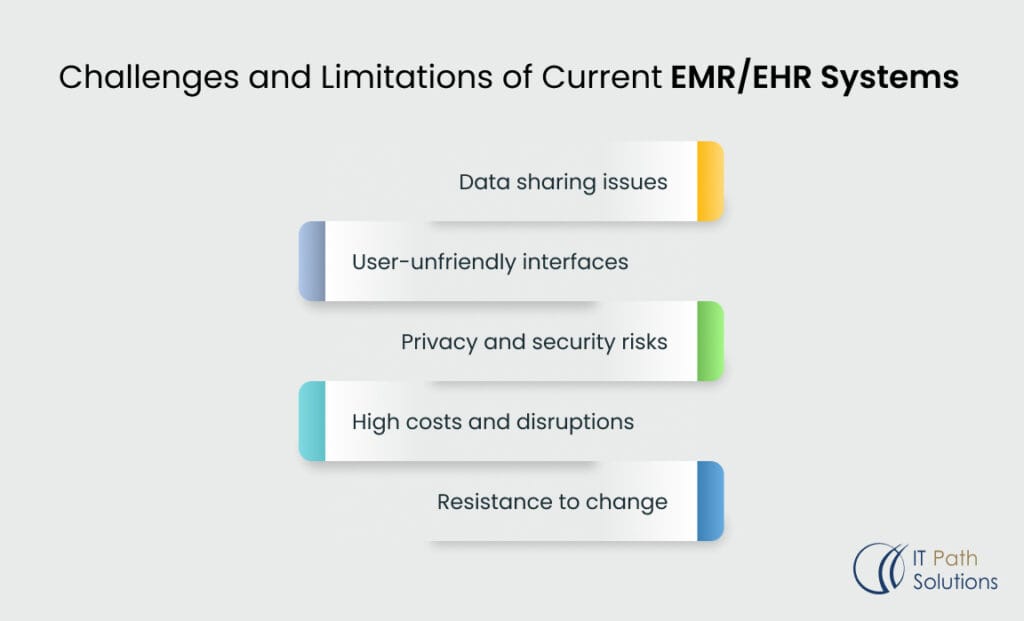 Challenges and Limitations of Current EMR/EHR Systems

Data sharing issues

User-unfriendly interfaces

Privacy and security risks

High costs and disruptions

Resistance to change

IT Path Solutions